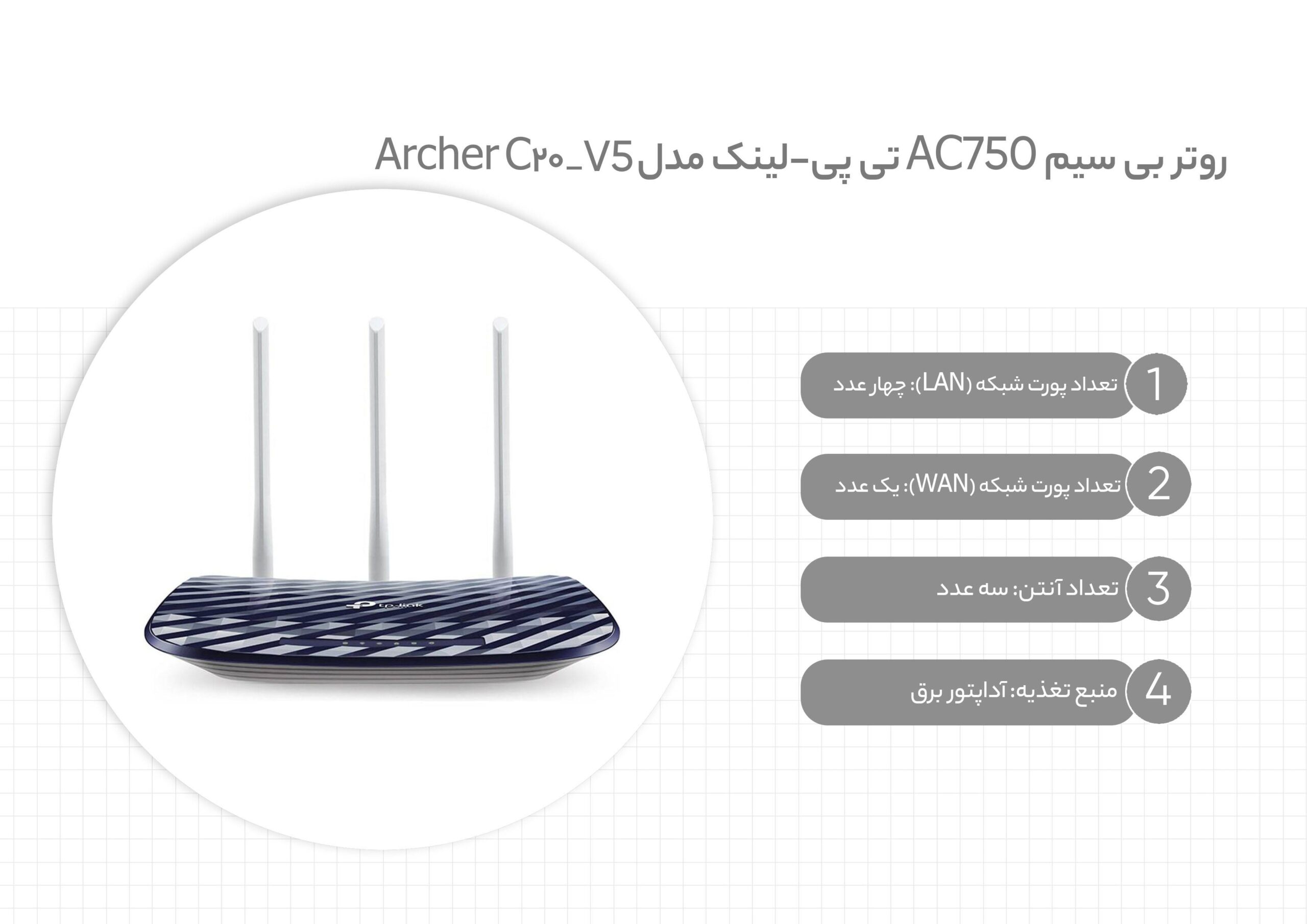 روتر بی سیم AC750 تی پی-لینک مدل Archer C۲۰_V5

tp-link

1 تعداد پورت شبکه (LAN): چهار عدد

2 تعداد پورت شبکه (WAN): یک عدد

3 تعداد آنتن: سه عدد

4 منبع تغذیه: آداپتور برق